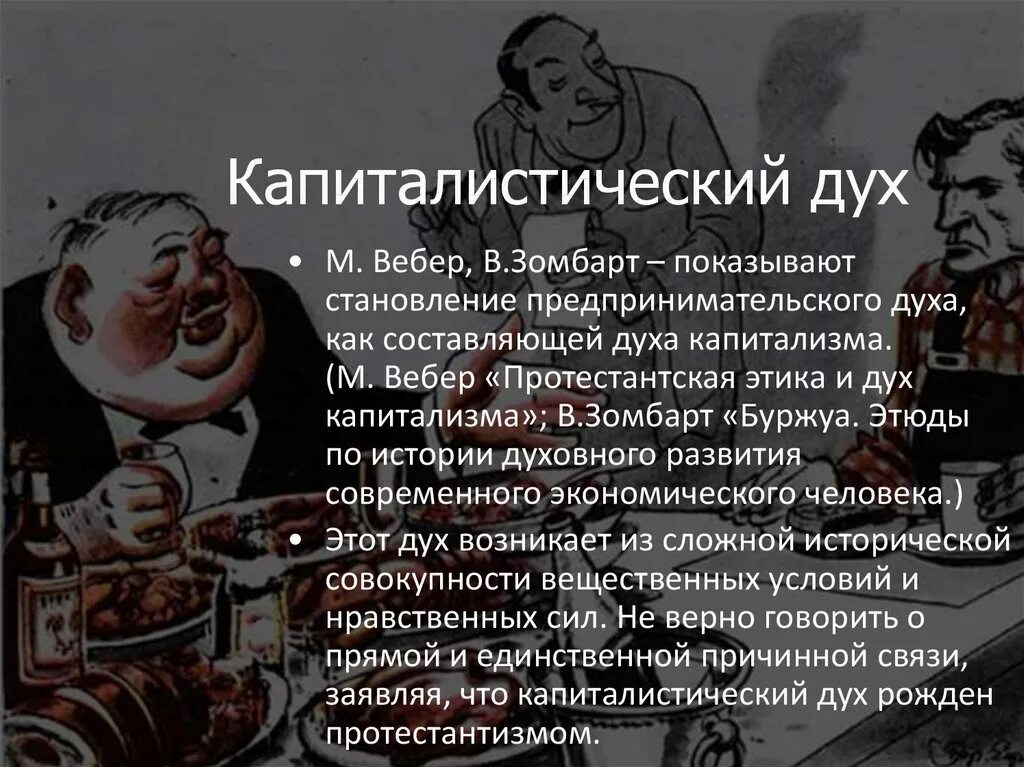 Капиталистический дух

• М. Вебер, В.Зомбарт – показывают становление предпринимательского духа, как составляющей духа капитализма. (М. Вебер «Протестантская этика и дух капитализма»; В.Зомбарт «Буржуа. Этюды по истории духовного развития современного экономического человека.)

• Этот дух возникает из сложной исторической совокупности вещественных условий и нравственных сил. Не верно говорить о прямой и единственной причинной связи, заявляя, что капиталистический дух рожден протестантизмом.